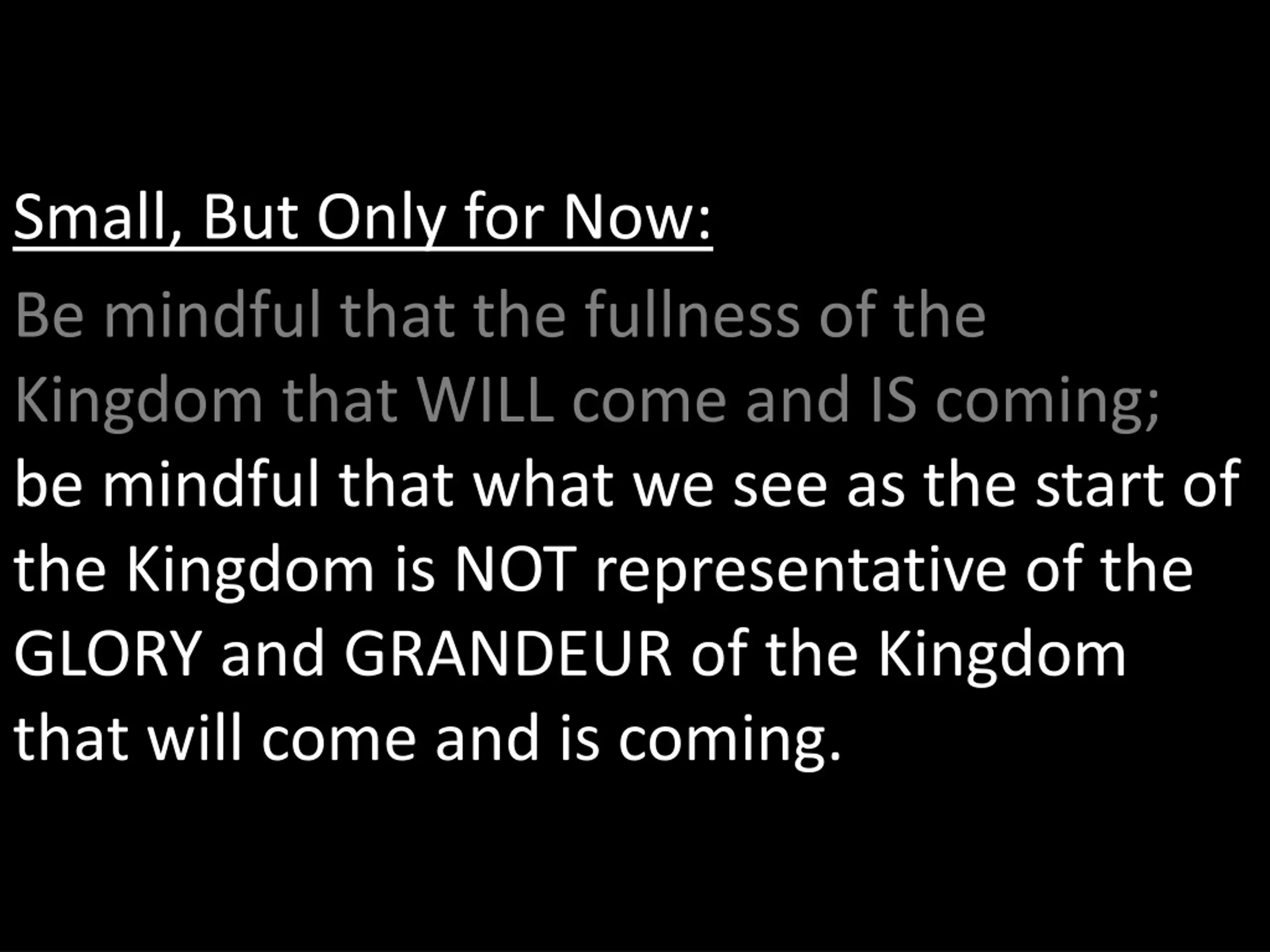 Small, But Only for Now:

Be mindful that the fullness of the Kingdom that WILL come and IS coming; be mindful that what we see as the start of the Kingdom is NOT representative of the GLORY and GRANDEUR of the Kingdom that will come and is coming.